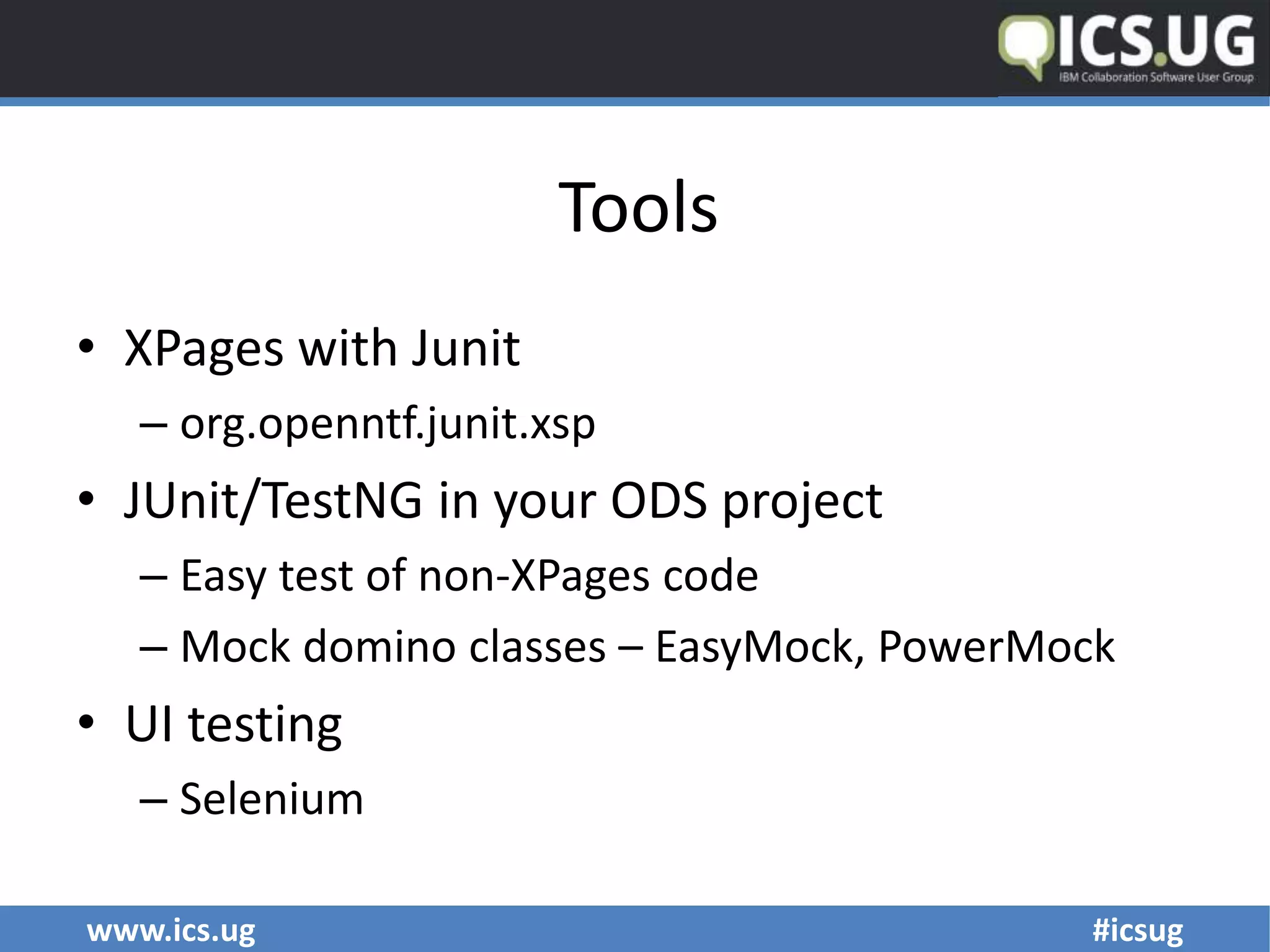 ICS.UG
IBM Collaboration Software User Group

Tools

• XPages with Junit
– org.openntf.junit.xsp
• JUnit/TestNG in your ODS project
– Easy test of non-XPages code
– Mock domino classes – EasyMock, PowerMock
• UI testing
– Selenium

www.ics.ug
#icsug